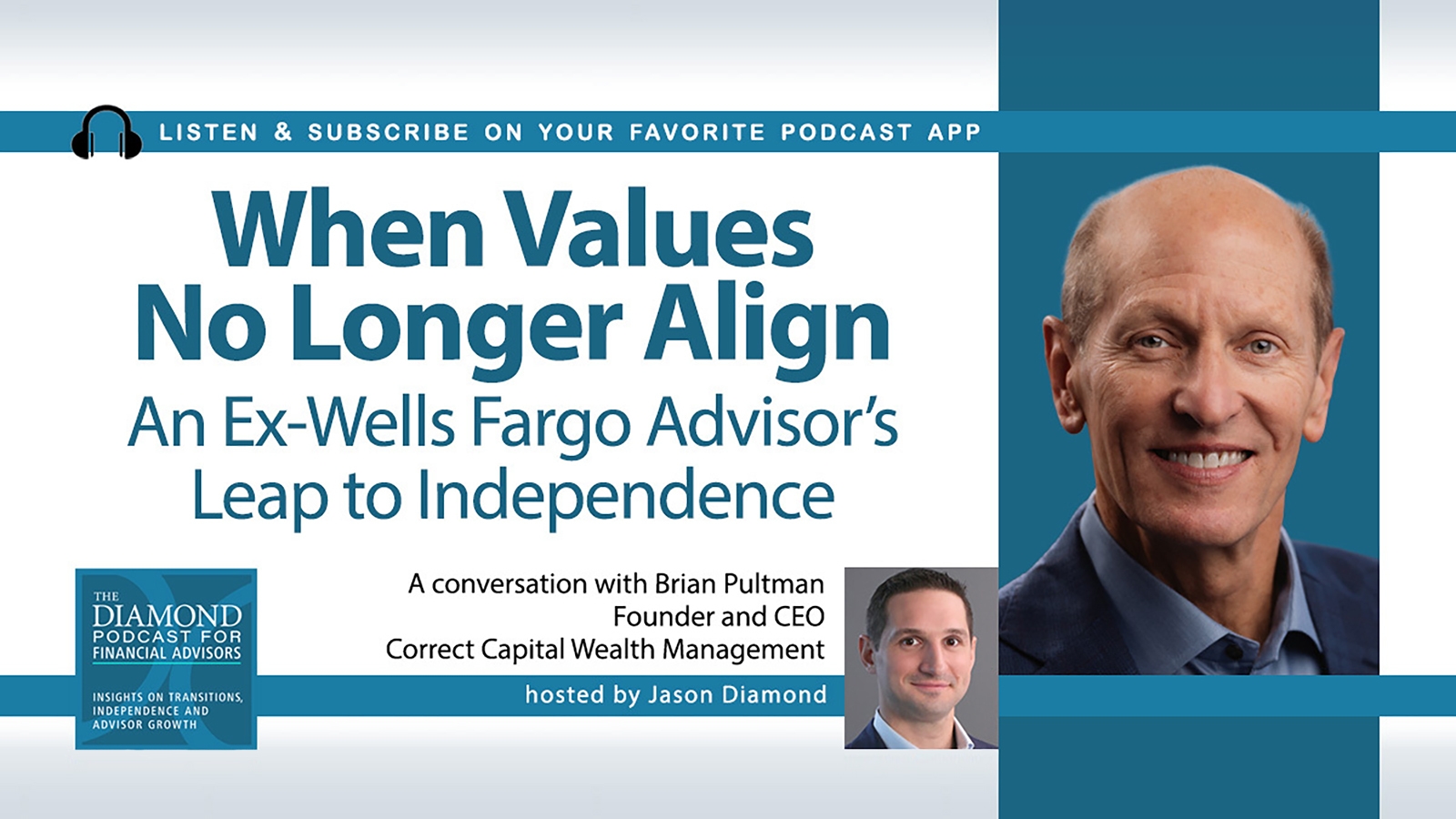 LISTEN & SUBSCRIBE ON YOUR FAVORITE PODCAST APP

When Values No Longer Align

An Ex-Wells Fargo Advisor's Leap to Independence

THE DIAMOND PODCAST FOR FINANCIAL ADVISORS

INSIGHTS ON TRANSITIONS, INDEPENDENCE AND ADVISOR GROWTH

A conversation with Brian Pultman
Founder and CEO
Correct Capital Wealth Management

hosted by Jason Diamond